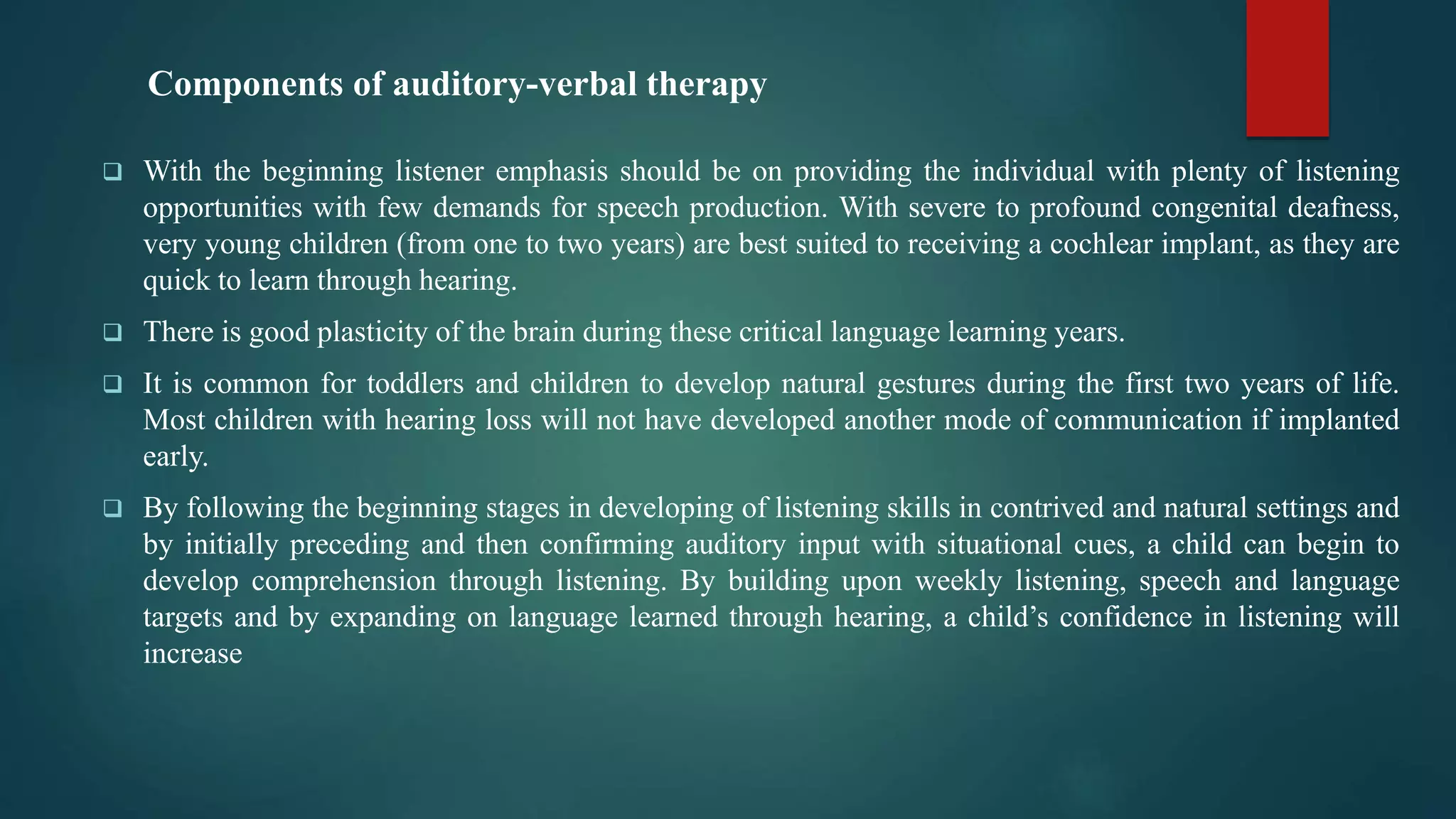 Components of auditory-verbal therapy

❑ With the beginning listener emphasis should be on providing the individual with plenty of listening opportunities with few demands for speech production. With severe to profound congenital deafness, very young children (from one to two years) are best suited to receiving a cochlear implant, as they are quick to learn through hearing.

❑ There is good plasticity of the brain during these critical language learning years.

❑ It is common for toddlers and children to develop natural gestures during the first two years of life. Most children with hearing loss will not have developed another mode of communication if implanted early.

❑ By following the beginning stages in developing of listening skills in contrived and natural settings and by initially preceding and then confirming auditory input with situational cues, a child can begin to develop comprehension through listening. By building upon weekly listening, speech and language targets and by expanding on language learned through hearing, a child's confidence in listening will increase